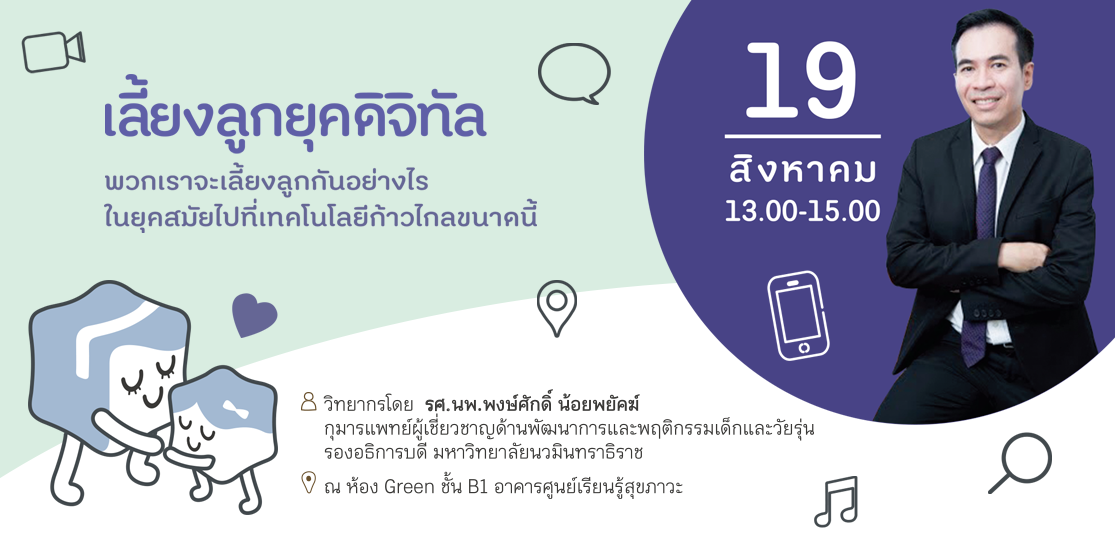 เลี้ยงลูกยุคดิจิทัล

พวกเราจะเลี้ยงลูกกันอย่างไร ในยุคสมัยไปที่เทคโนโลยีก้าวไกลขนาดนี้

19

สิงหาคม

13.00-15.00

วิทยากรโดย รศ.นพ.พงษ์ศักดิ์ น้อยพยัคฆ์
กุมารแพทย์ผู้เชี่ยวชาญด้านพัฒนาการและพฤติกรรมเด็กและวัยรุ่น
รองอธิการบดี มหาวิทยาลัยนวมินทราธิราช

ณ ห้อง Green ชั้น B1 อาคารศูนย์เรียนรู้สุขภาวะ